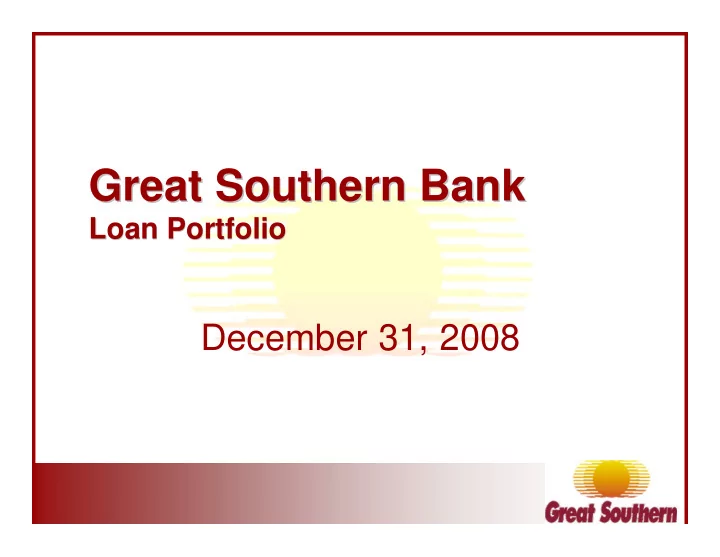 Great Southern Bank
Loan Portfolio

December 31, 2008

Great Southern